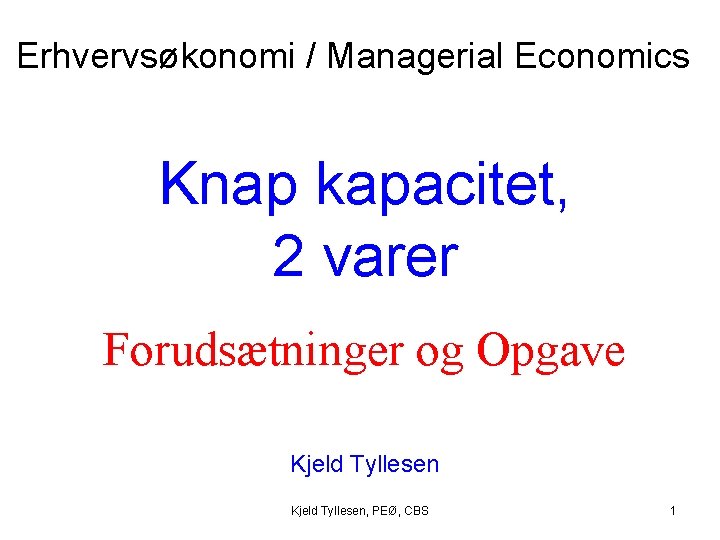 Erhvervsøkonomi / Managerial Economics

Knap kapacitet,
2 varer

Forudsætninger og Opgave

Kjeld Tyllesen

Kjeld Tyllesen, PEØ, CBS

1